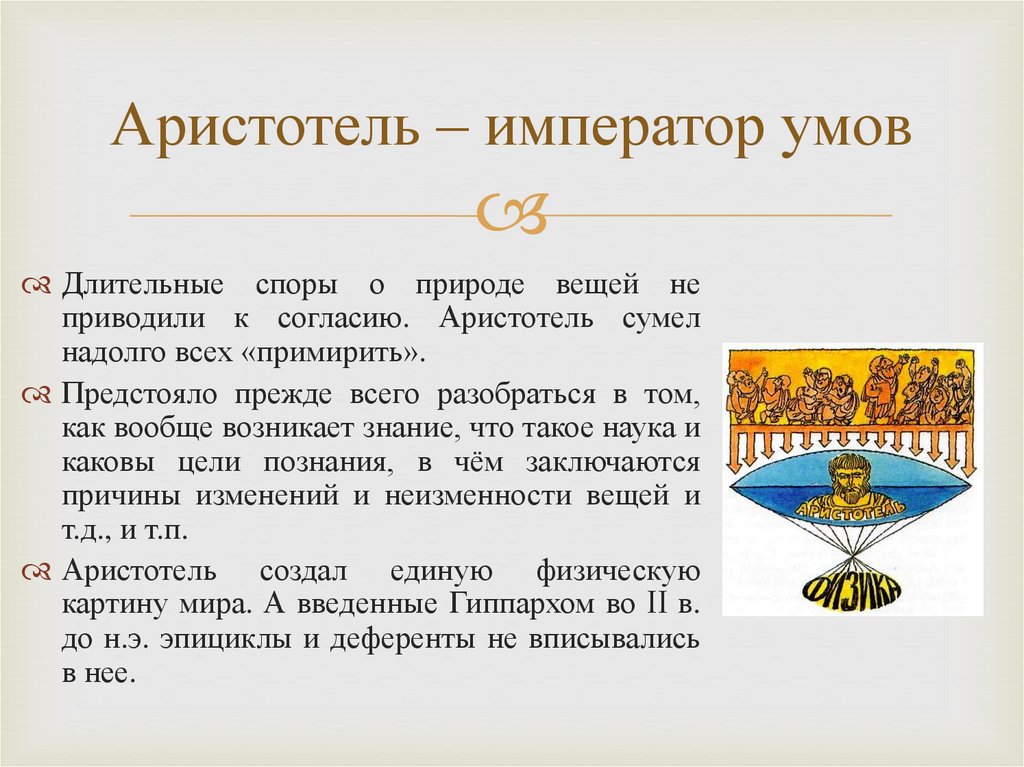 Аристотель – император умов

Длительные споры о природе вещей не приводили к согласию. Аристотель сумел надолго всех «примирить».

Предстояло прежде всего разобраться в том, как вообще возникает знание, что такое наука и каковы цели познания, в чём заключаются причины изменений и неизменности вещей и т.д., и т.п.

Аристотель создал единую физическую картину мира. А введенные Гиппархом во II в. до н.э. эпициклы и деференты не вписывались в нее.

АРИСТОТЕЛЬ

ФИЗИКА